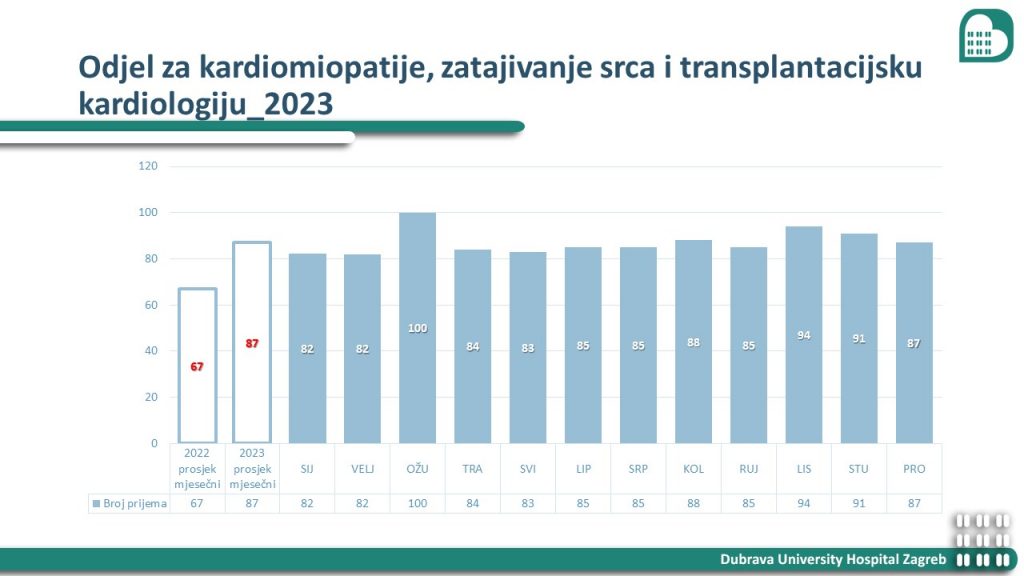 Odjel za kardiomiopatije, zatajivanje srca i transplantacijsku kardiologiju_2023

120
100
80
60
40
20
0

67
87
82
82
100
84
83
85
85
88
85
94
91
87

| | 2022 prosjek mjesečni | 2023 prosjek mjesečni | SIJ | VELJ | OŽU | TRA | SVI | LIP | SRP | KOL | RUJ | LIS | STU | PRO |
|---|---|---|---|---|---|---|---|---|---|---|---|---|---|---|
| Broj prijema | 67 | 87 | 82 | 82 | 100 | 84 | 83 | 85 | 85 | 88 | 85 | 94 | 91 | 87 |

Dubrava University Hospital Zagreb